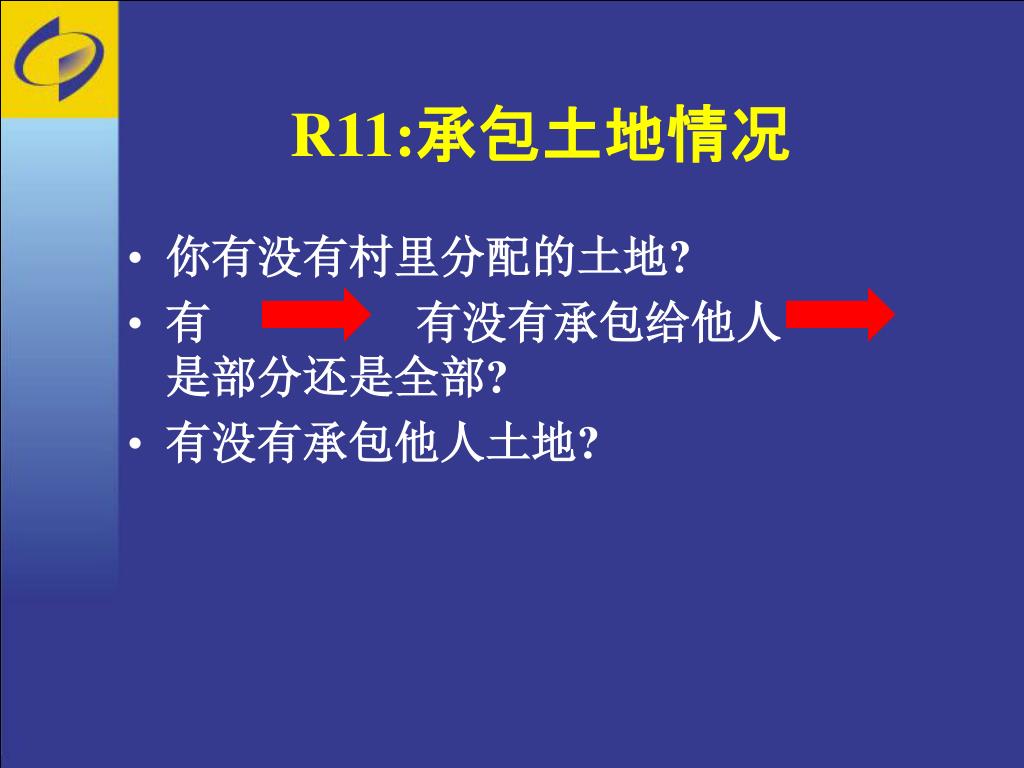 R11:承包土地情况

• 你有没有村里分配的土地?
• 有 有没有承包给他人 是部分还是全部?
• 有没有承包他人土地?